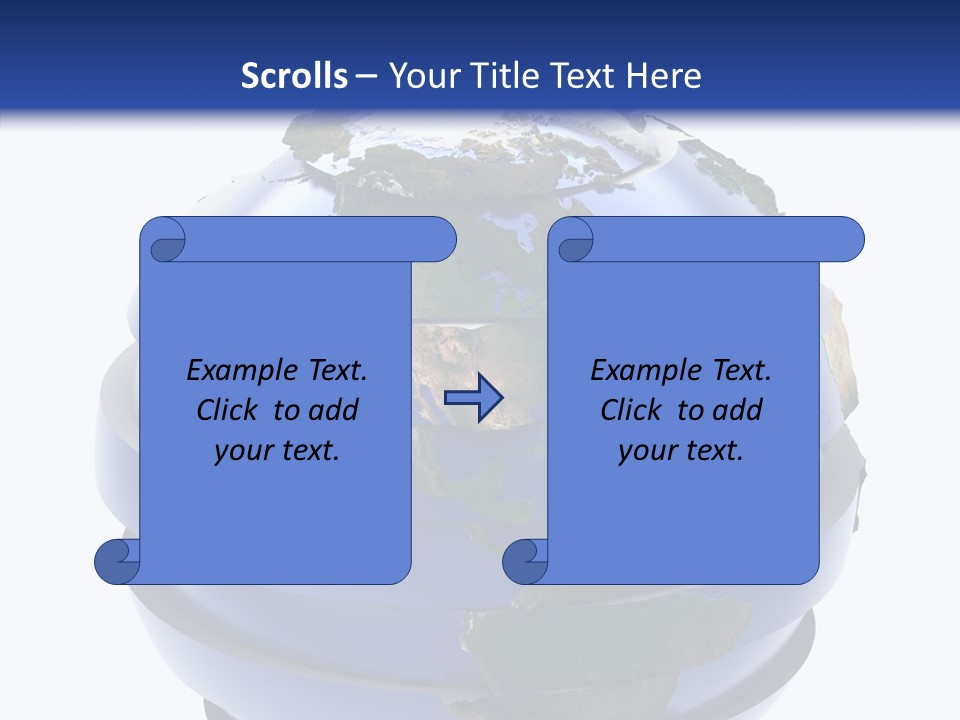 Scrolls – Your Title Text Here

Example Text. Click to add your text.

Example Text. Click to add your text.